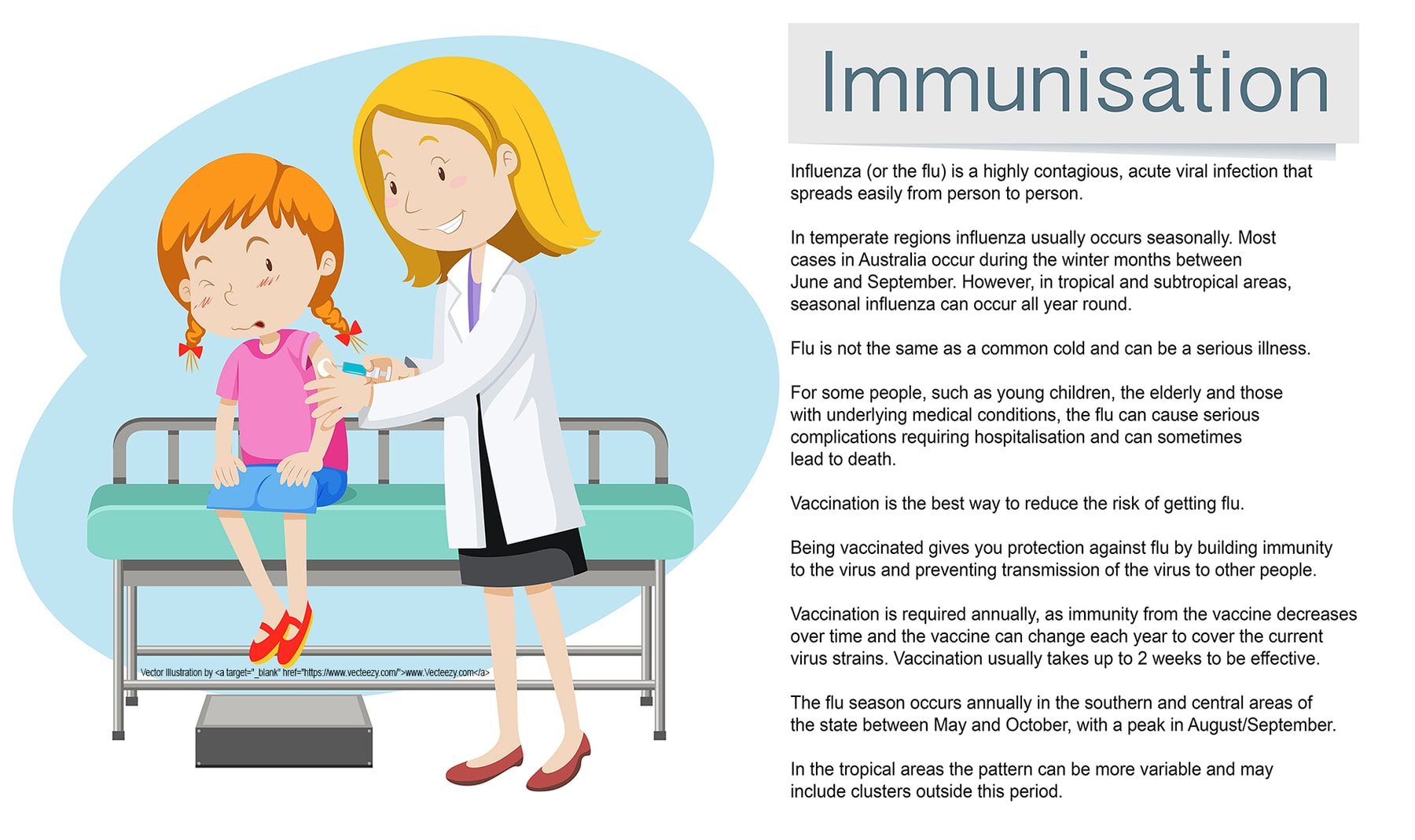 Vector Illustration by <a target="_blank" href="https://www.vecteezy.com/">www.Vecteezy.com</a>

Immunisation

Influenza (or the flu) is a highly contagious, acute viral infection that spreads easily from person to person.

In temperate regions influenza usually occurs seasonally. Most cases in Australia occur during the winter months between June and September. However, in tropical and subtropical areas, seasonal influenza can occur all year round.

Flu is not the same as a common cold and can be a serious illness.

For some people, such as young children, the elderly and those with underlying medical conditions, the flu can cause serious complications requiring hospitalisation and can sometimes lead to death.

Vaccination is the best way to reduce the risk of getting flu.

Being vaccinated gives you protection against flu by building immunity to the virus and preventing transmission of the virus to other people.

Vaccination is required annually, as immunity from the vaccine decreases over time and the vaccine can change each year to cover the current virus strains. Vaccination usually takes up to 2 weeks to be effective.

The flu season occurs annually in the southern and central areas of the state between May and October, with a peak in August/September.

In the tropical areas the pattern can be more variable and may include clusters outside this period.